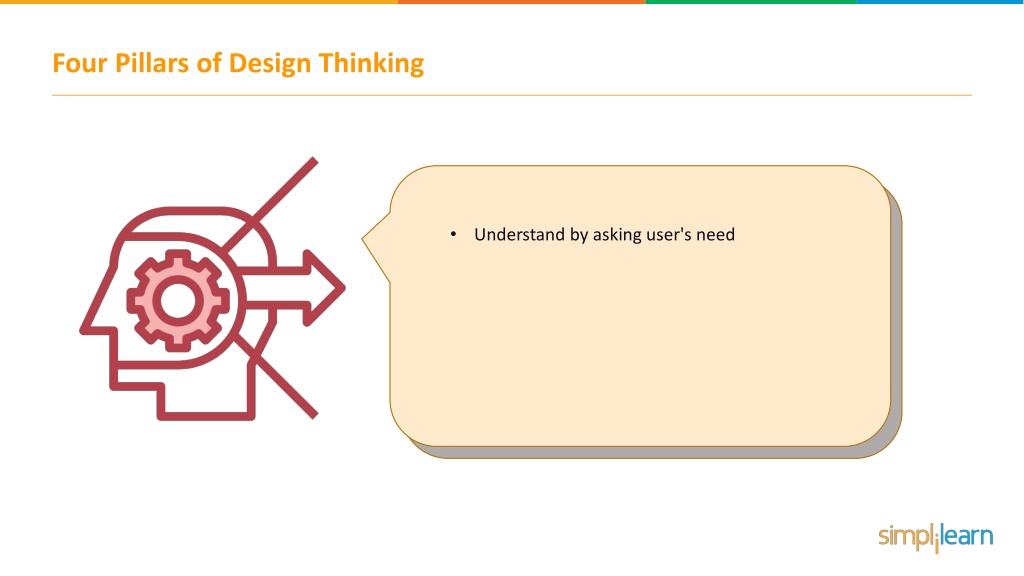 Four Pillars of Design Thinking

• Understand by asking user's need

simplilearn